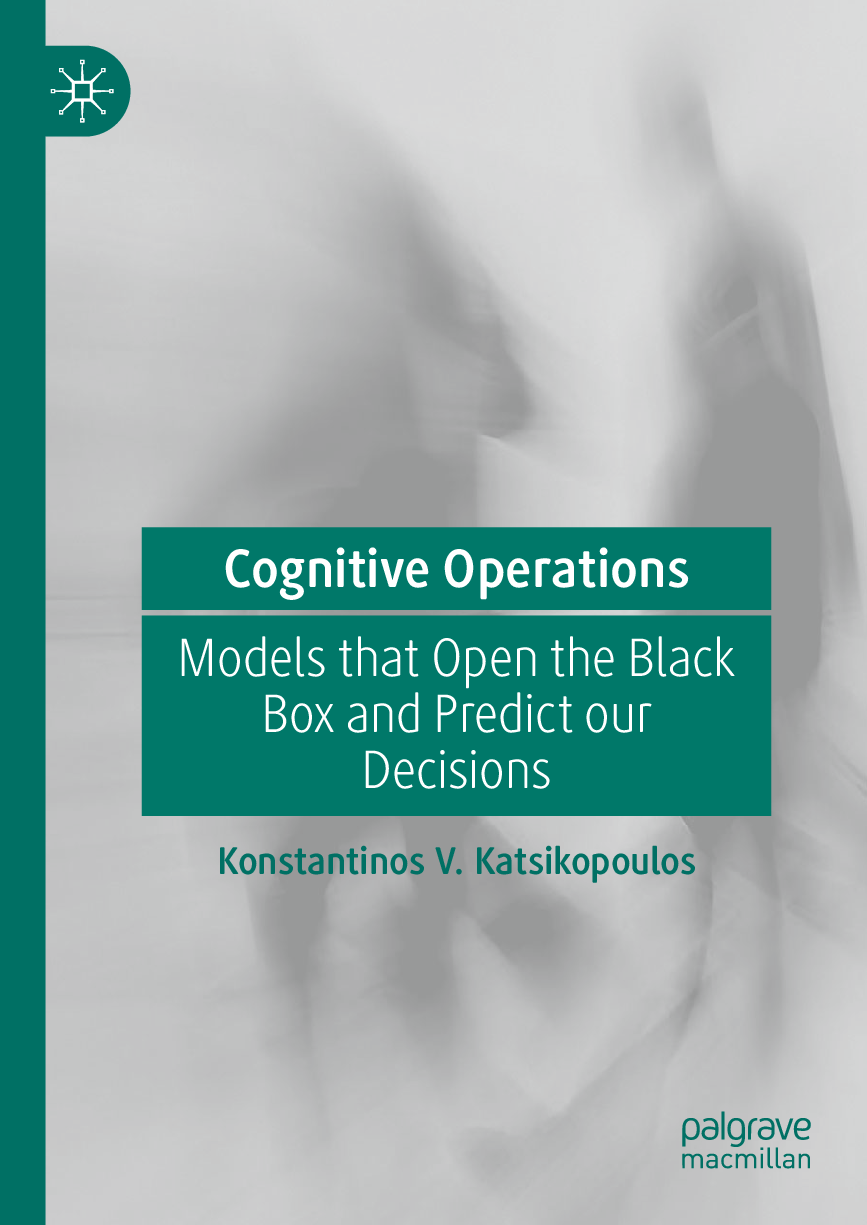 Cognitive Operations

Models that Open the Black Box and Predict our Decisions

Konstantinos V. Katsikopoulos

palgrave
macmillan